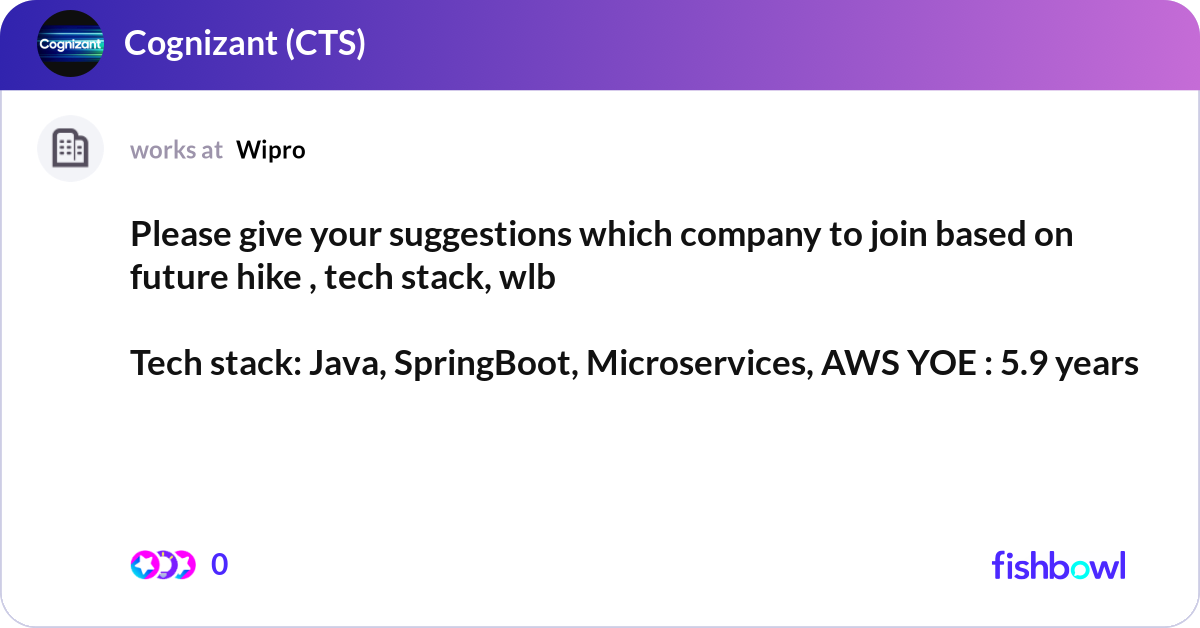 Cognizant

Cognizant (CTS)

works at Wipro

Please give your suggestions which company to join based on future hike , tech stack, wlb

Tech stack: Java, SpringBoot, Microservices, AWS YOE : 5.9 years

0

fishbowl